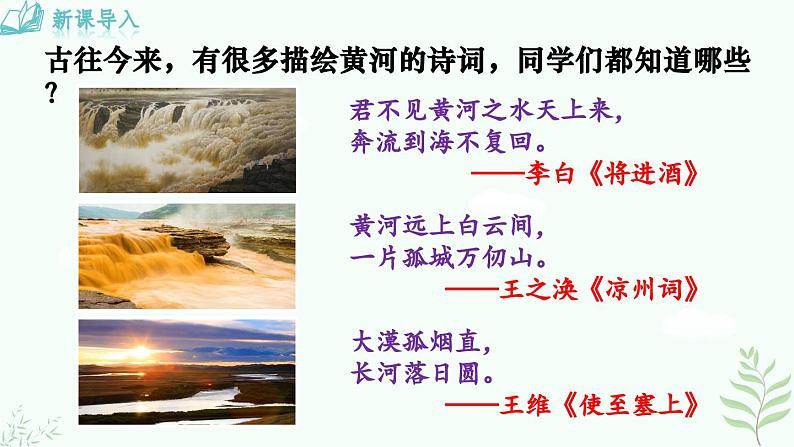 新课导入

古往今来，有很多描绘黄河的诗词，同学们都知道哪些？

君不见黄河之水天上来，
奔流到海不复回。
——李白《将进酒》

黄河远上白云间，
一片孤城万仞山。
——王之涣《凉州词》

大漠孤烟直，
长河落日圆。
——王维《使至塞上》